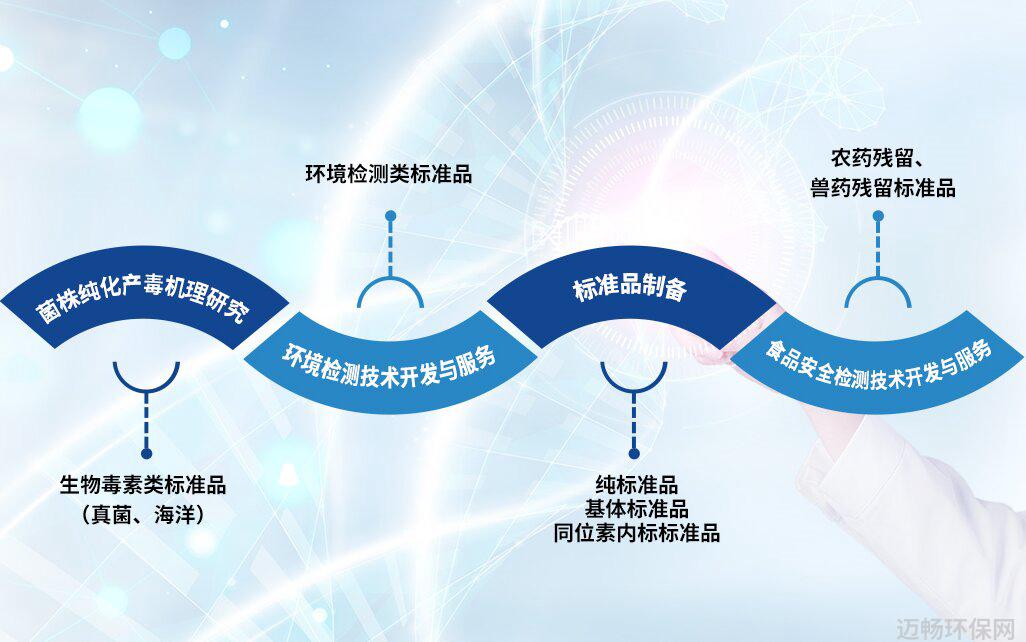 环境检测类标准品

农药残留、
兽药残留标准品

菌株纯化产毒机理研究

环境检测技术开发与服务

标准品制备

食品安全检测技术开发与服务

生物毒素类标准品
（真菌、海洋）

纯标准品
基体标准品
同位素内标标准品

迈畅环保网